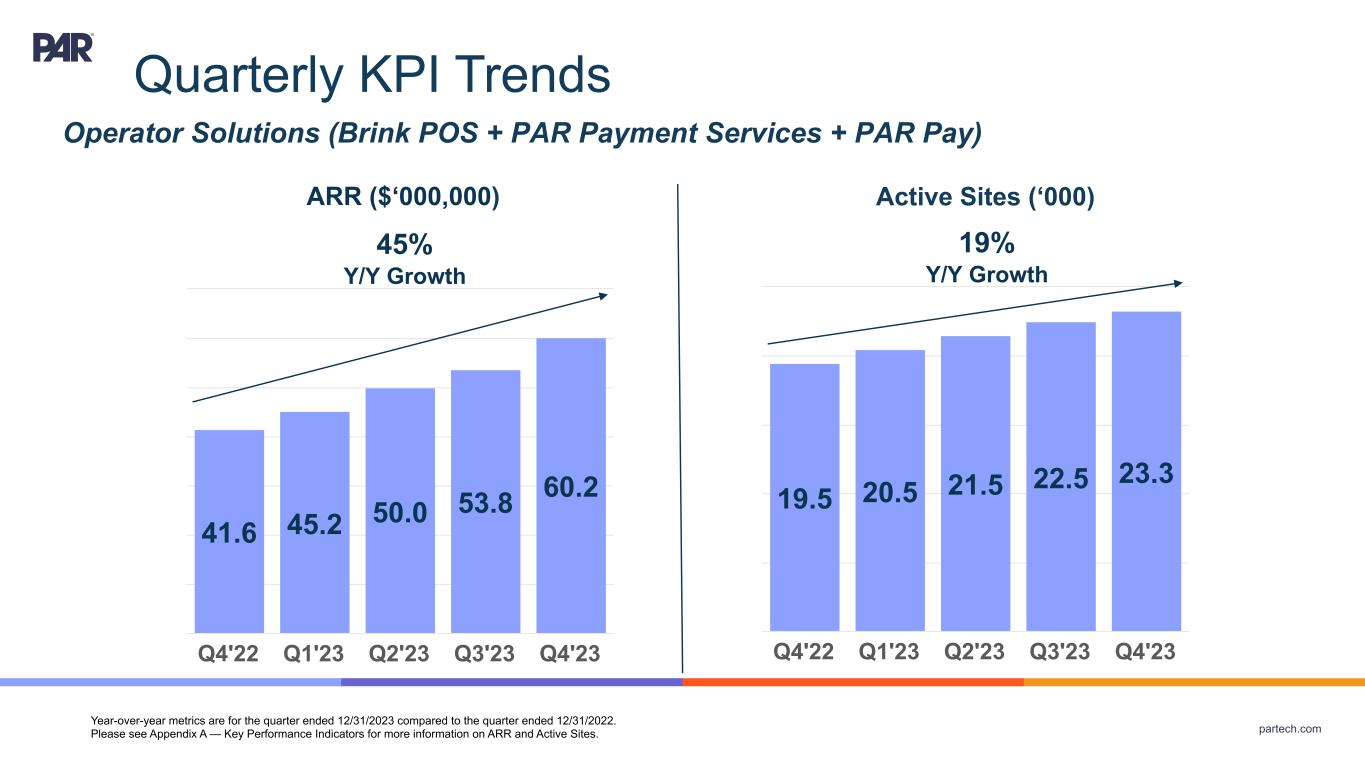 PAR

Quarterly KPI Trends

Operator Solutions (Brink POS + PAR Payment Services + PAR Pay)

ARR ($‘000,000)

45%
Y/Y Growth

41.6 45.2 50.0 53.8 60.2

Q4'22 Q1'23 Q2'23 Q3'23 Q4'23

Active Sites (‘000)

19%
Y/Y Growth

19.5 20.5 21.5 22.5 23.3

Q4'22 Q1'23 Q2'23 Q3'23 Q4'23

Year-over-year metrics are for the quarter ended 12/31/2023 compared to the quarter ended 12/31/2022.
Please see Appendix A — Key Performance Indicators for more information on ARR and Active Sites.

partech.com